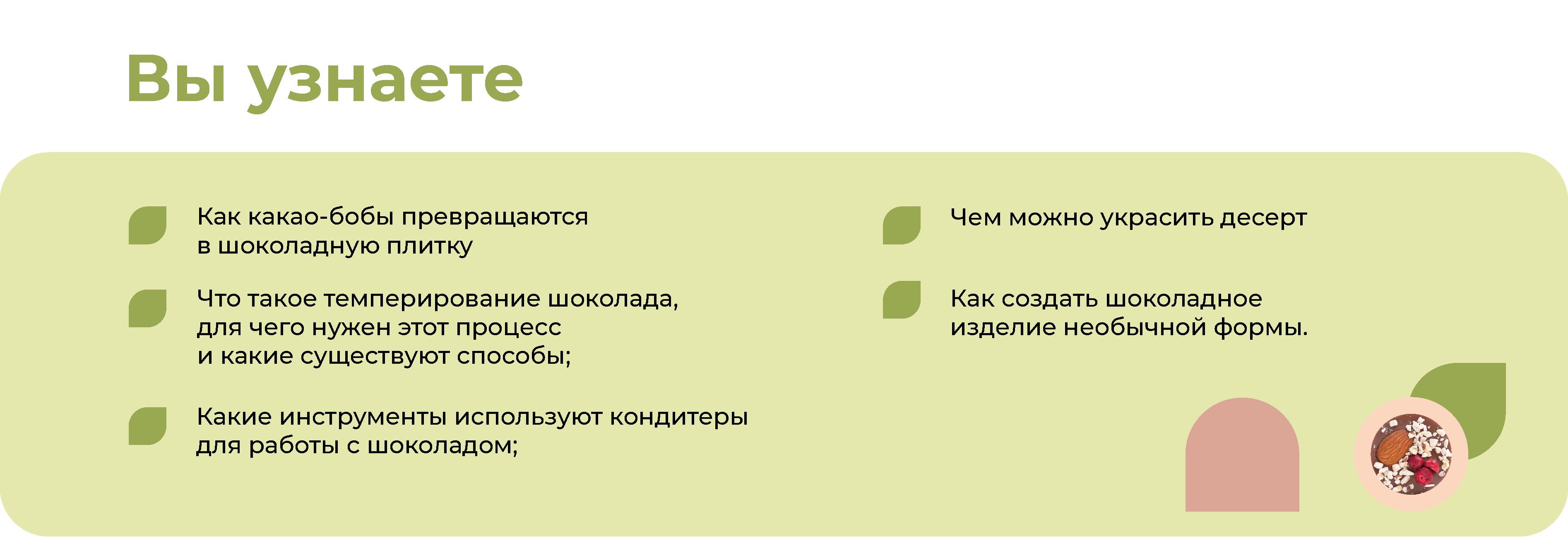 Вы узнаете

Как какао-бобы превращаются в шоколадную плитку

Что такое темперирование шоколада, для чего нужен этот процесс и какие существуют способы;

Какие инструменты используют кондитеры для работы с шоколадом;

Чем можно украсить десерт

Как создать шоколадное изделие необычной формы.